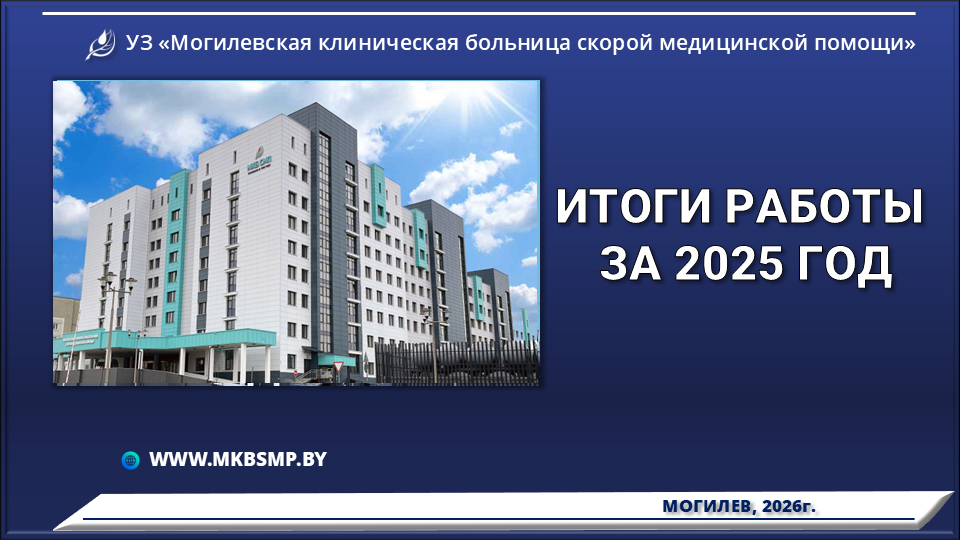 УЗ «Могилевская клиническая больница скорой медицинской помощи»

ИТОГИ РАБОТЫ ЗА 2025 ГОД

WWW.MKBSMP.BY

МОГИЛЕВ, 2026г.